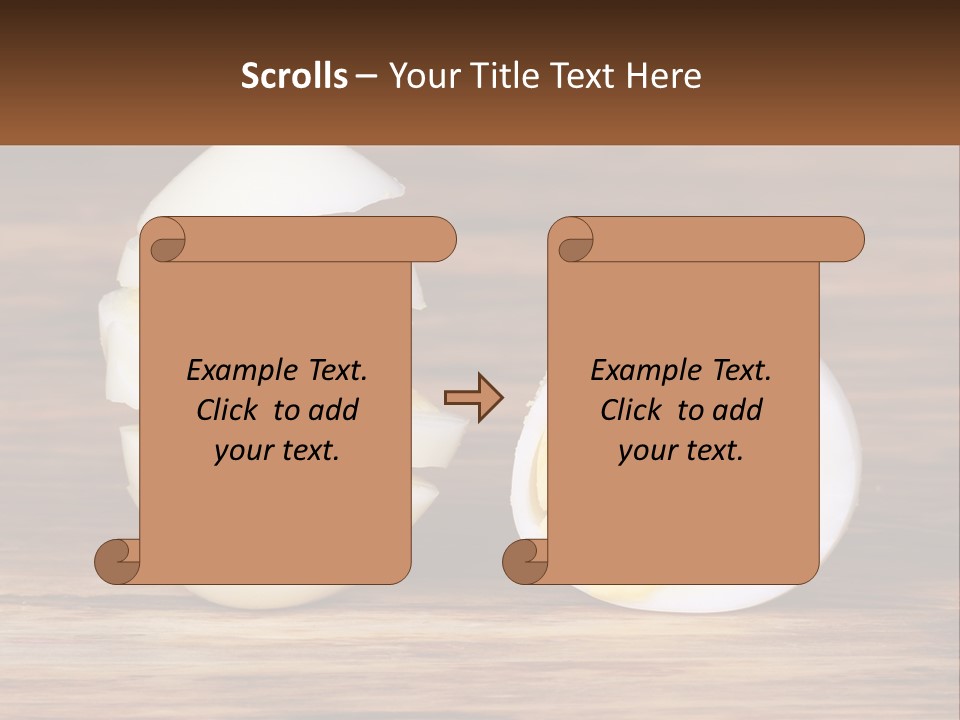 Scrolls – Your Title Text Here

Example Text. Click to add your text.

Example Text. Click to add your text.